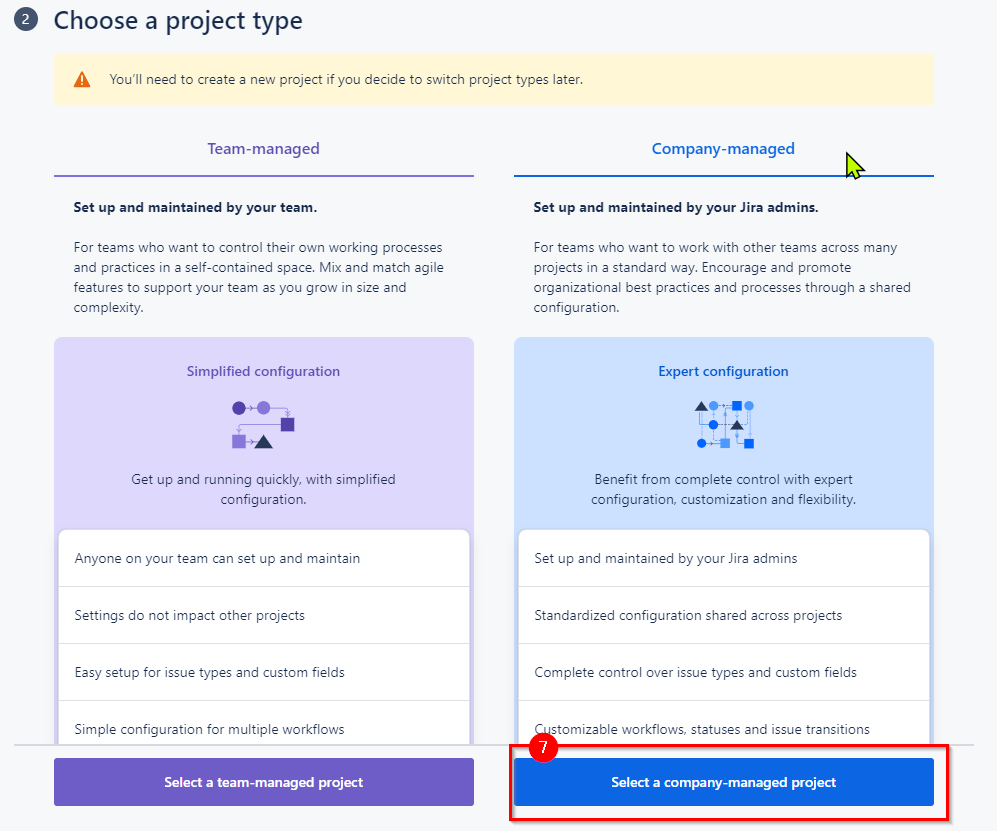 2 Choose a project type

You'll need to create a new project if you decide to switch project types later.

Team-managed

Set up and maintained by your team.

For teams who want to control their own working processes and practices in a self-contained space. Mix and match agile features to support your team as you grow in size and complexity.

Simplified configuration

Get up and running quickly, with simplified configuration.

Anyone on your team can set up and maintain

Settings do not impact other projects

Easy setup for issue types and custom fields

Simple configuration for multiple workflows

Select a team-managed project

Company-managed

Set up and maintained by your Jira admins.

For teams who want to work with other teams across many projects in a standard way. Encourage and promote organizational best practices and processes through a shared configuration.

Expert configuration

Benefit from complete control with expert configuration, customization and flexibility.

Set up and maintained by your Jira admins

Standardized configuration shared across projects

Complete control over issue types and custom fields

Customizable workflows, statuses and issue transitions

7

Select a company-managed project